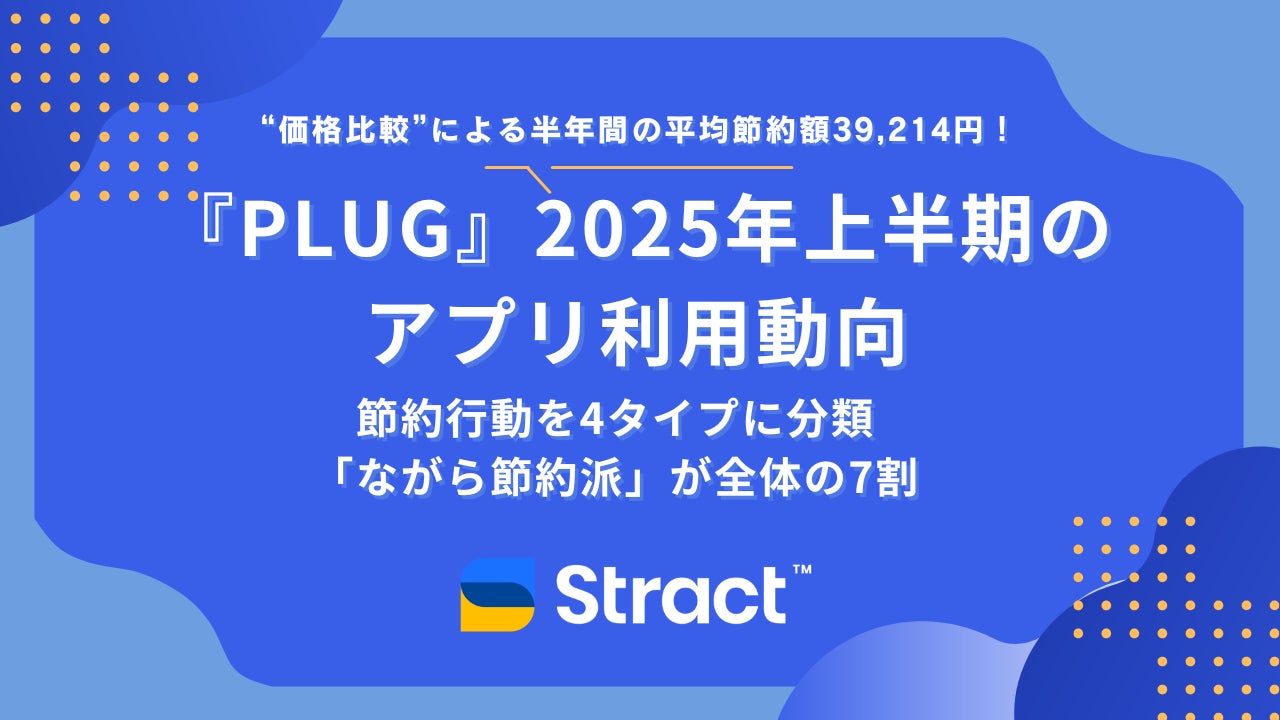 “価格比較”による半年間の平均節約額39,214円！

『PLUG』2025年上半期のアプリ利用動向

節約行動を4タイプに分類
「ながら節約派」が全体の7割

Stract™